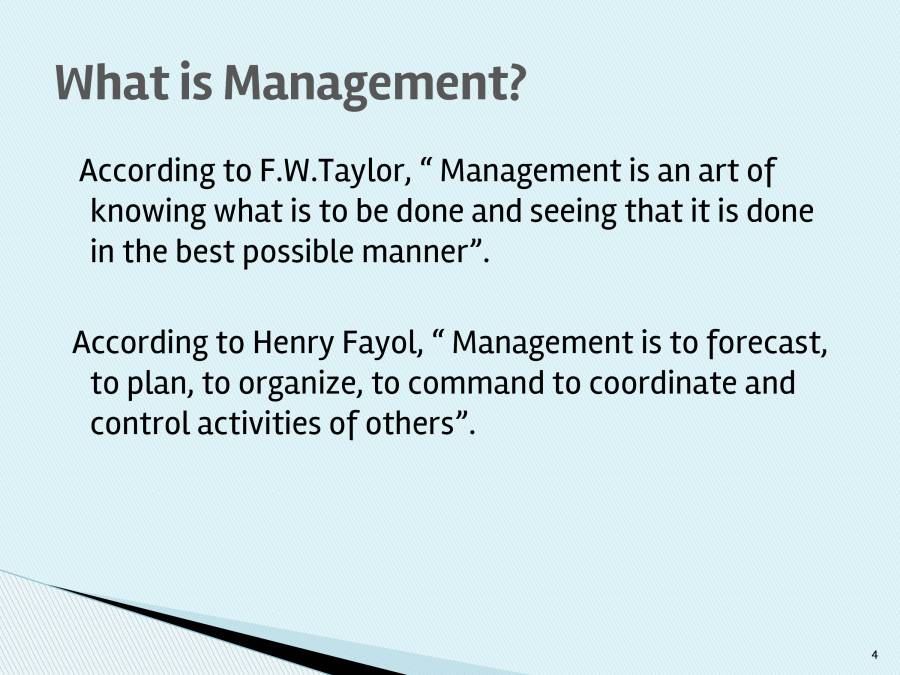 What is Management?

According to F.W.Taylor, “ Management is an art of knowing what is to be done and seeing that it is done in the best possible manner”.

According to Henry Fayol, “ Management is to forecast, to plan, to organize, to command to coordinate and control activities of others”.

4